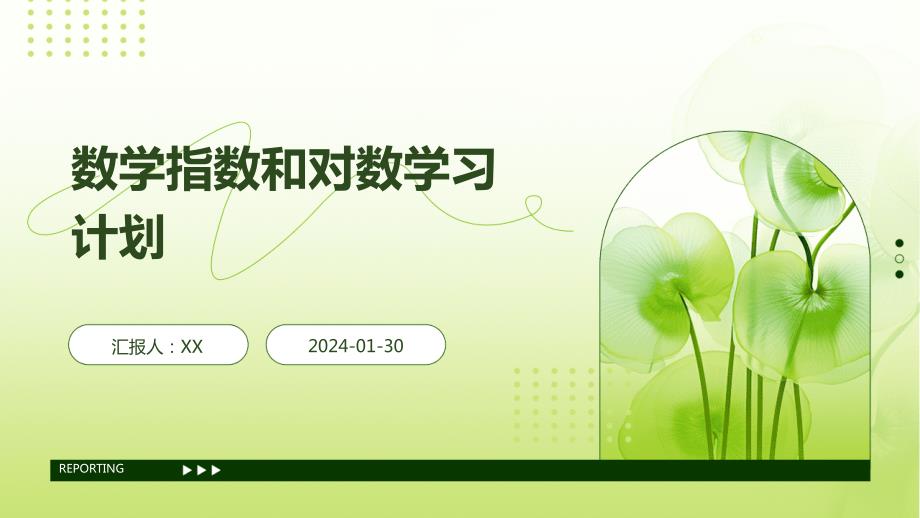 数学指数和对数学习计划

汇报人：XX

2024-01-30

REPORTING